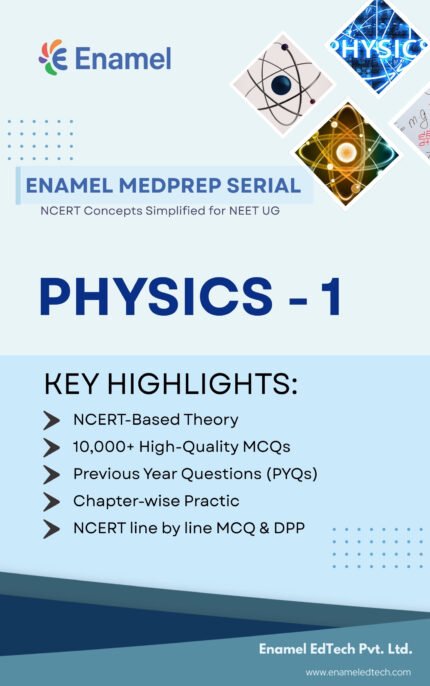 Enamel

PHYSIC

ENAMEL MEDPREP SERIAL
NCERT Concepts Simplified for NEET UG

PHYSICS - 1

KEY HIGHLIGHTS:
NCERT-Based Theory
10,000+ High-Quality MCQs
Previous Year Questions (PYQs)
Chapter-wise Practic
NCERT line by line MCQ & DPP

Enamel EdTech Pvt. Ltd.
www.enameledtech.com